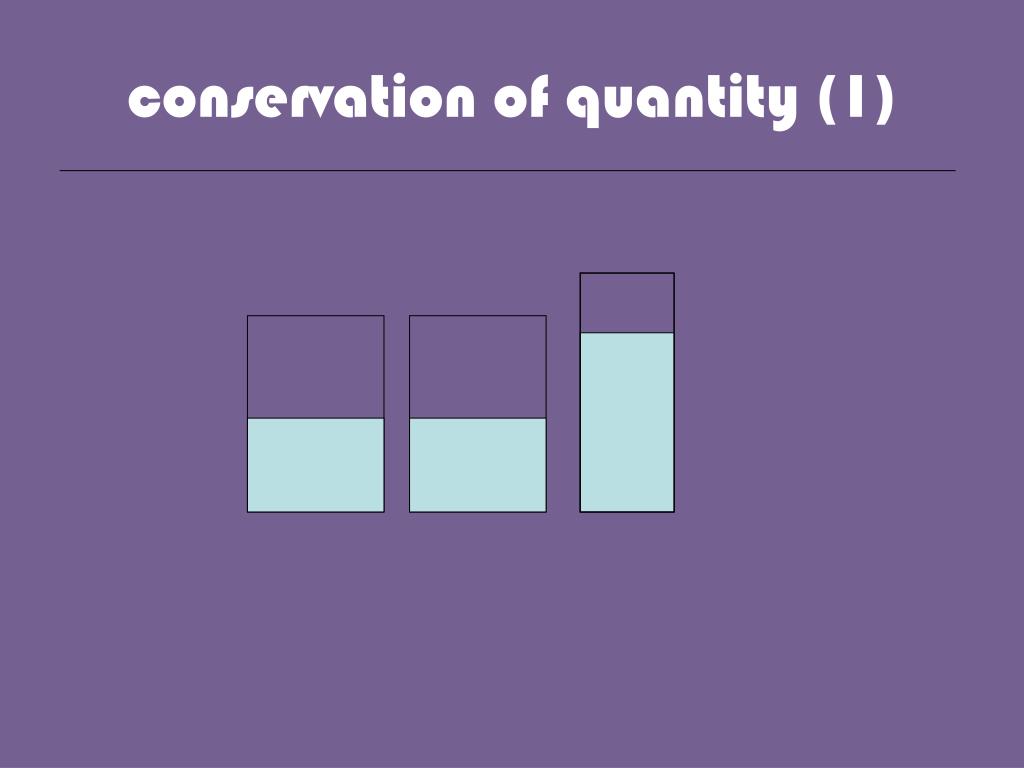 conservation of quantity (1)